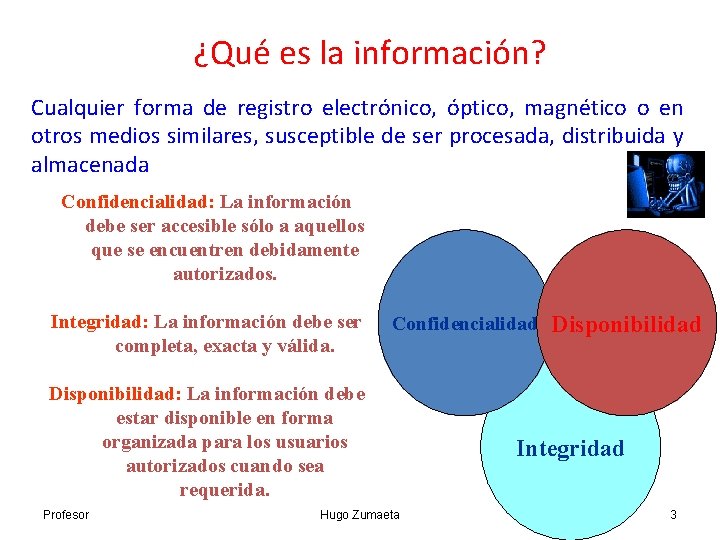 ¿Qué es la información?

Cualquier forma de registro electrónico, óptico, magnético o en otros medios similares, susceptible de ser procesada, distribuida y almacenada

Confidencialidad: La información debe ser accesible sólo a aquellos que se encuentren debidamente autorizados.

Integridad: La información debe ser completa, exacta y válida.

Disponibilidad: La información debe estar disponible en forma organizada para los usuarios autorizados cuando sea requerida.

Confidencialidad

Disponibilidad

Integridad

Profesor

Hugo Zumaeta

3